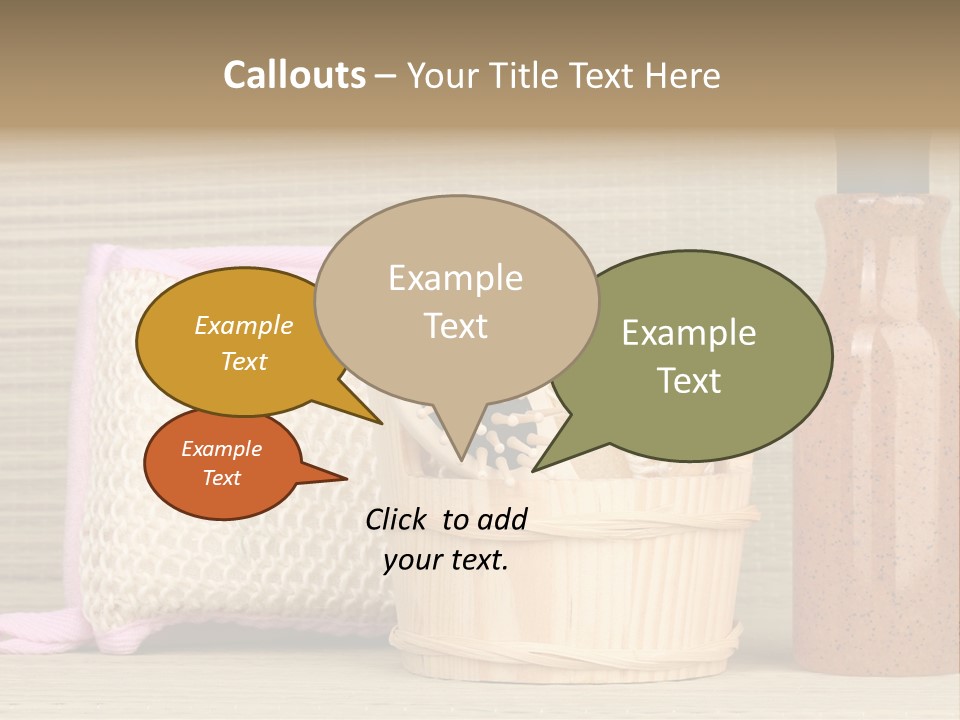 Callouts – Your Title Text Here

Example Text

Example Text

Example Text

Example Text

Click to add your text.